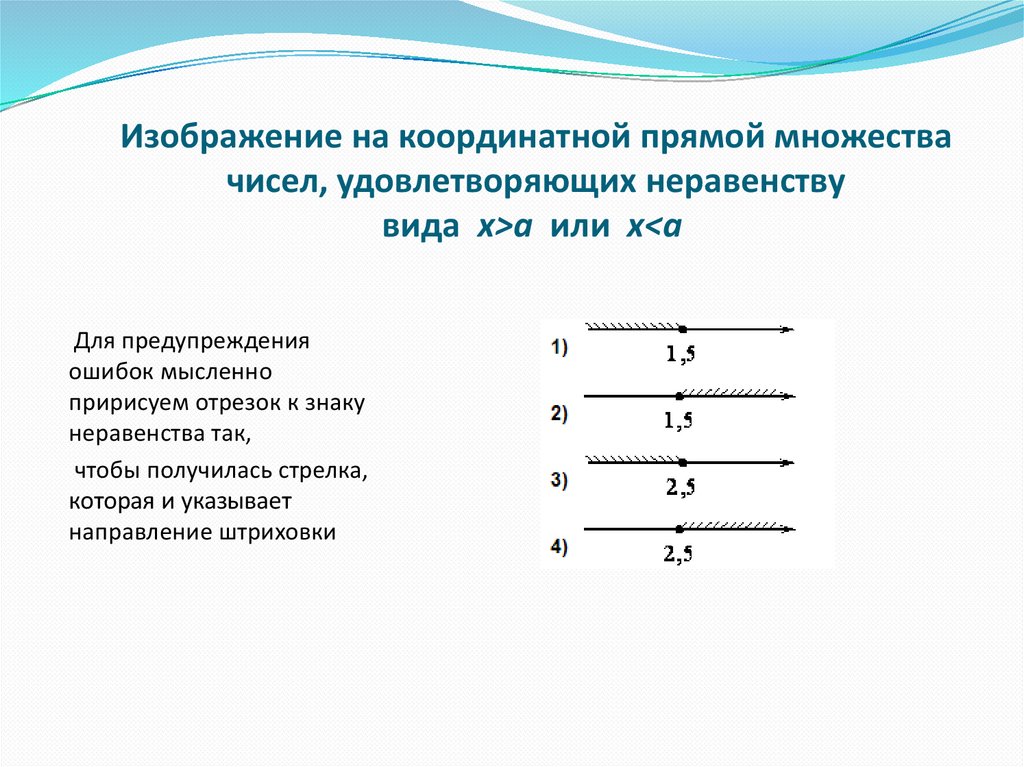 Изображение на координатной прямой множества чисел, удовлетворяющих неравенству вида $x>a$ или $x<a$

Для предупреждения ошибок мысленно пририсуем отрезок к знаку неравенства так,

чтобы получилась стрелка, которая и указывает направление штриховки

1)
1,5
2)
1,5
3)
2,5
4)
2,5